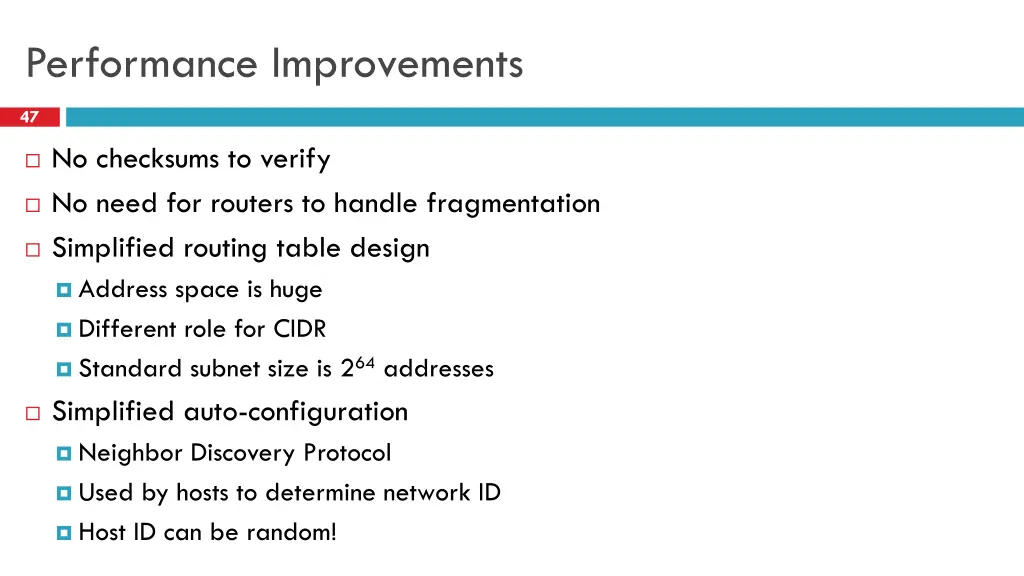 Performance Improvements

47

No checksums to verify

No need for routers to handle fragmentation

Simplified routing table design

Address space is huge

Different role for CIDR

Standard subnet size is $2^{64}$ addresses

Simplified auto-configuration

Neighbor Discovery Protocol

Used by hosts to determine network ID

Host ID can be random!